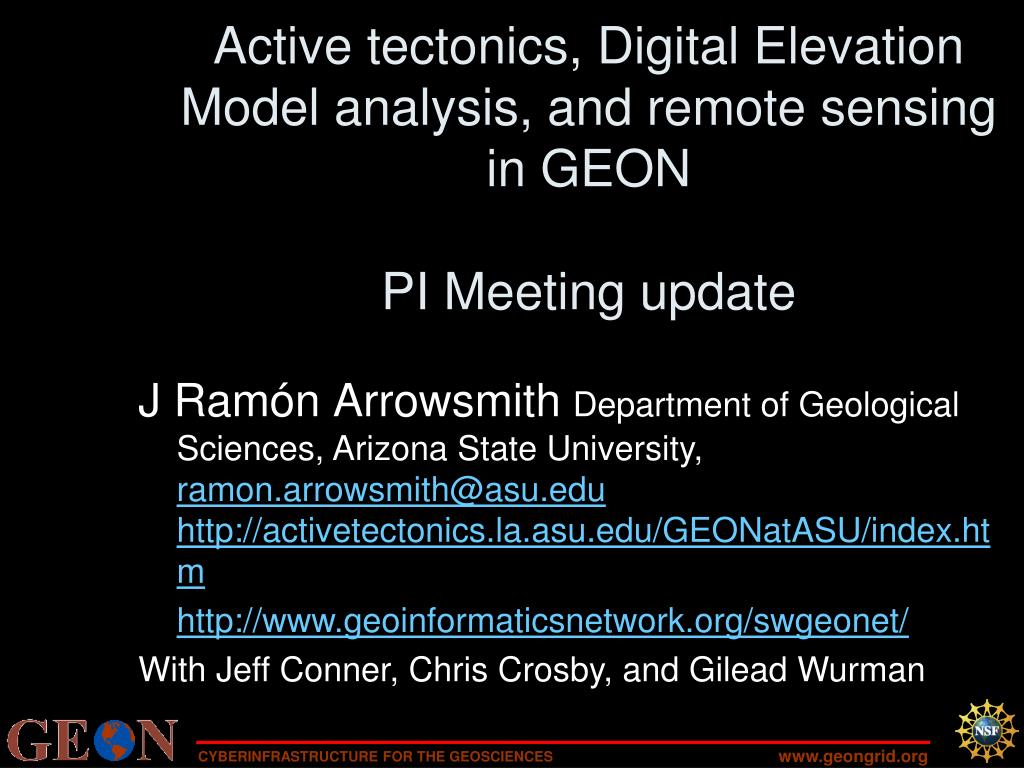 Active tectonics, Digital Elevation Model analysis, and remote sensing in GEON

PI Meeting update

J Ramón Arrowsmith Department of Geological Sciences, Arizona State University, ramon.arrowsmith@asu.edu http://activetectonics.la.asu.edu/GEONatASU/index.htm

http://www.geoinformaticsnetwork.org/swgeonet/

With Jeff Conner, Chris Crosby, and Gilead Wurman

GEON

CYBERINFRASTRUCTURE FOR THE GEOSCIENCES

www.geongrid.org

NSF